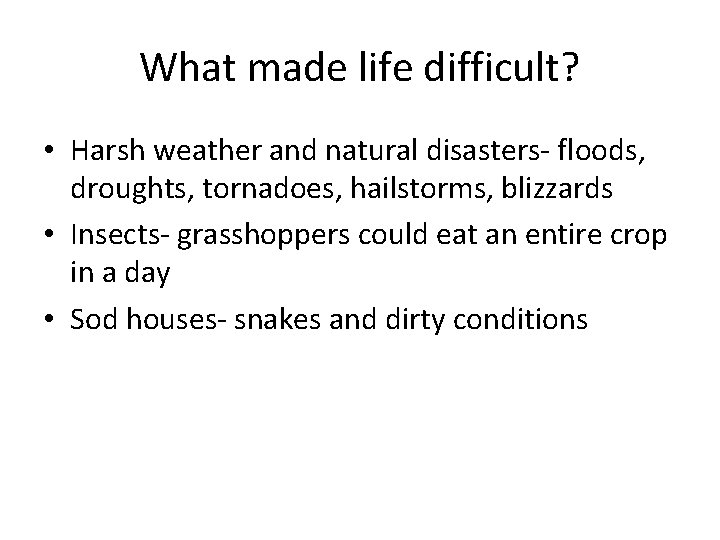 What made life difficult?

• Harsh weather and natural disasters- floods, droughts, tornadoes, hailstorms, blizzards
• Insects- grasshoppers could eat an entire crop in a day
• Sod houses- snakes and dirty conditions